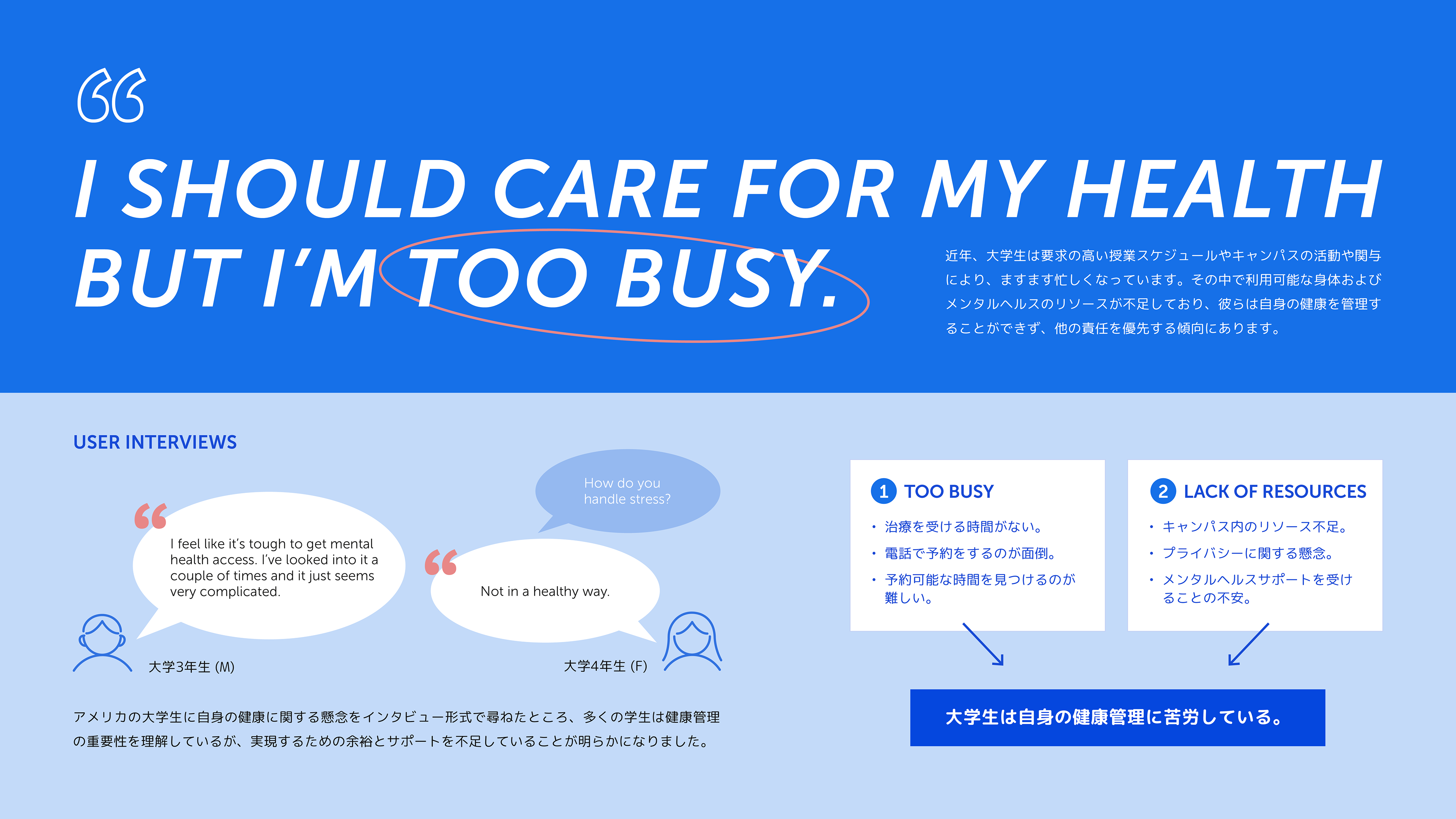 “

I SHOULD CARE FOR MY HEALTH BUT I’M TOO BUSY.

近年、大学生は要求の高い授業スケジュールやキャンパスの活動や関与により、ますます忙しくなっています。その中で利用可能な身体およびメンタルヘルスのリソースが不足しており、彼らは自身の健康を管理することができず、他の責任を優先する傾向にあります。

USER INTERVIEWS

How do you handle stress?

“ I feel like it’s tough to get mental health access. I’ve looked into it a couple of times and it just seems very complicated.

“ Not in a healthy way.

大学3年生 (M)

大学4年生 (F)

アメリカの大学生に自身の健康に関する懸念をインタビュー形式で尋ねたところ、多くの学生は健康管理の重要性を理解しているが、実現するための余裕とサポートを不足していることが明らかになりました。

1 TOO BUSY
・治療を受ける時間がない。
・電話で予約をするのが面倒。
・予約可能な時間を見つけるのが難しい。

2 LACK OF RESOURCES
・キャンパス内のリソース不足。
・プライバシーに関する懸念。
・メンタルヘルスサポートを受けることの不安。

大学生は自身の健康管理に苦労している。